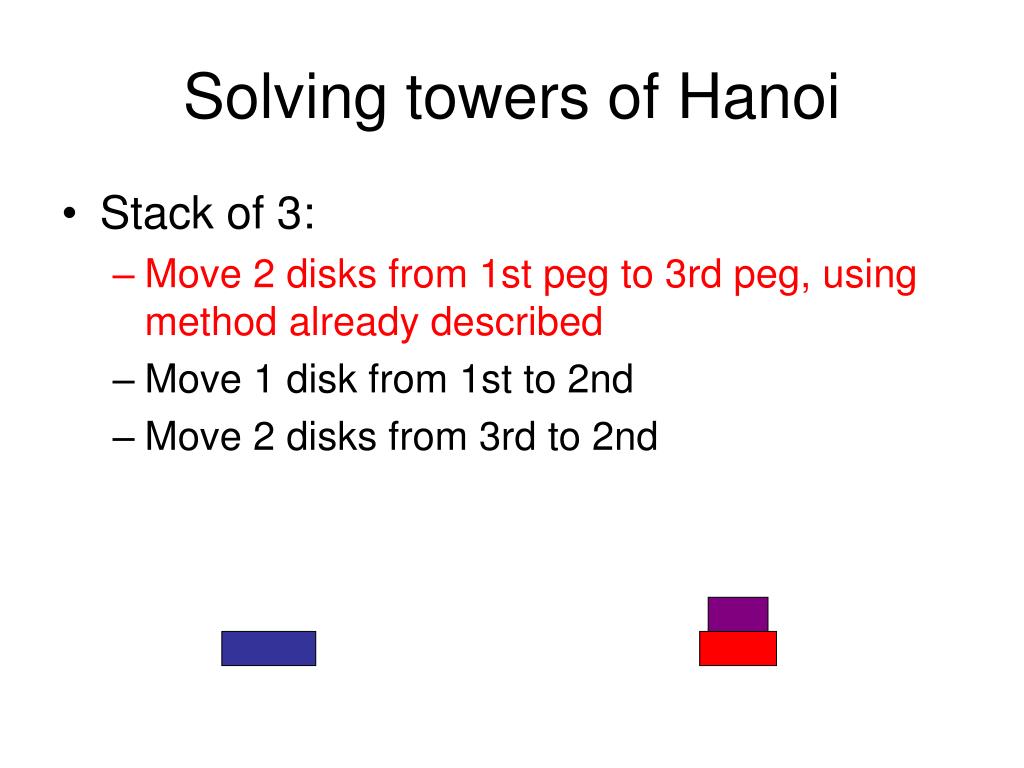 Solving towers of Hanoi

• Stack of 3:
  – Move 2 disks from 1st peg to 3rd peg, using method already described
  – Move 1 disk from 1st to 2nd
  – Move 2 disks from 3rd to 2nd